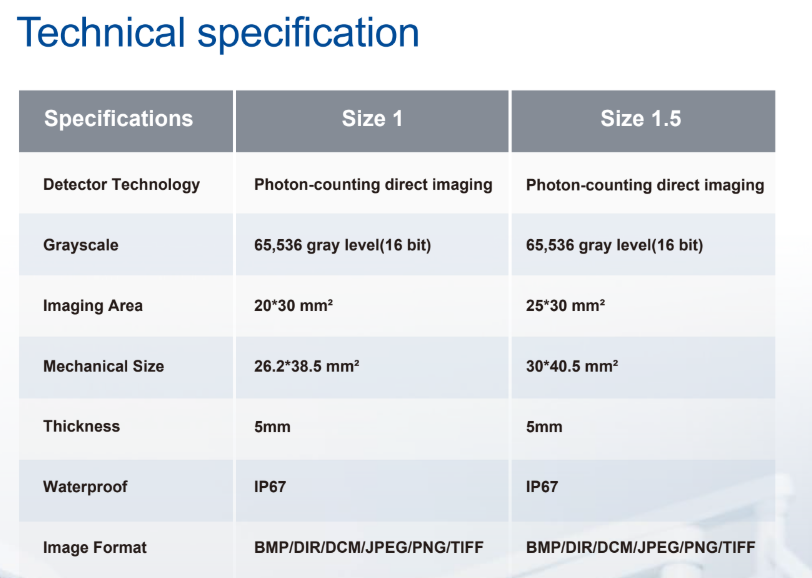 Technical specification

| Specifications | Size 1 | Size 1.5 |
|---|---|---|
| Detector Technology | Photon-counting direct imaging | Photon-counting direct imaging |
| Grayscale | 65,536 gray level(16 bit) | 65,536 gray level(16 bit) |
| Imaging Area | 20*30 mm² | 25*30 mm² |
| Mechanical Size | 26.2*38.5 mm² | 30*40.5 mm² |
| Thickness | 5mm | 5mm |
| Waterproof | IP67 | IP67 |
| Image Format | BMP/DIR/DCM/JPEG/PNG/TIFF | BMP/DIR/DCM/JPEG/PNG/TIFF |